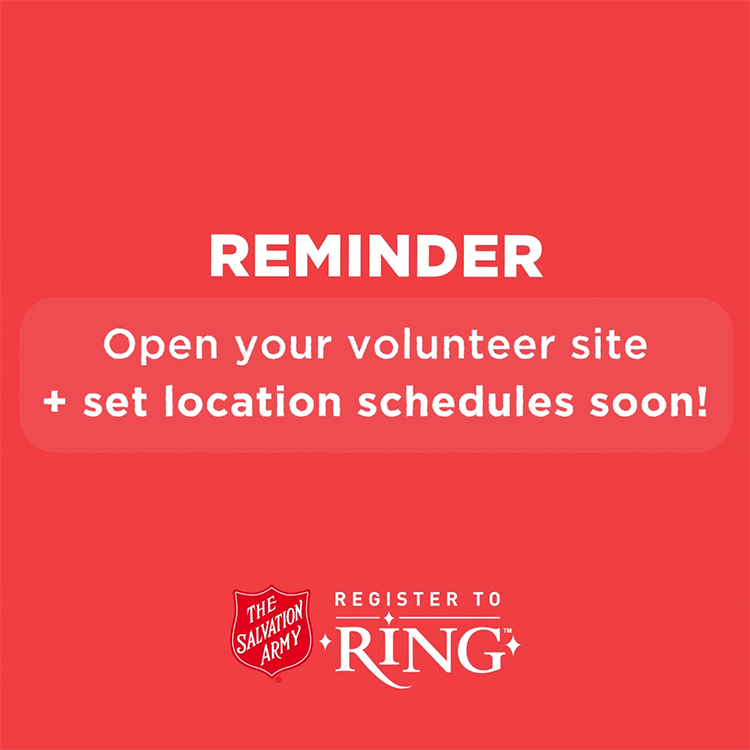 REMINDER

Open your volunteer site + set location schedules soon!

THE SALVATION ARMY

REGISTER TO RING™